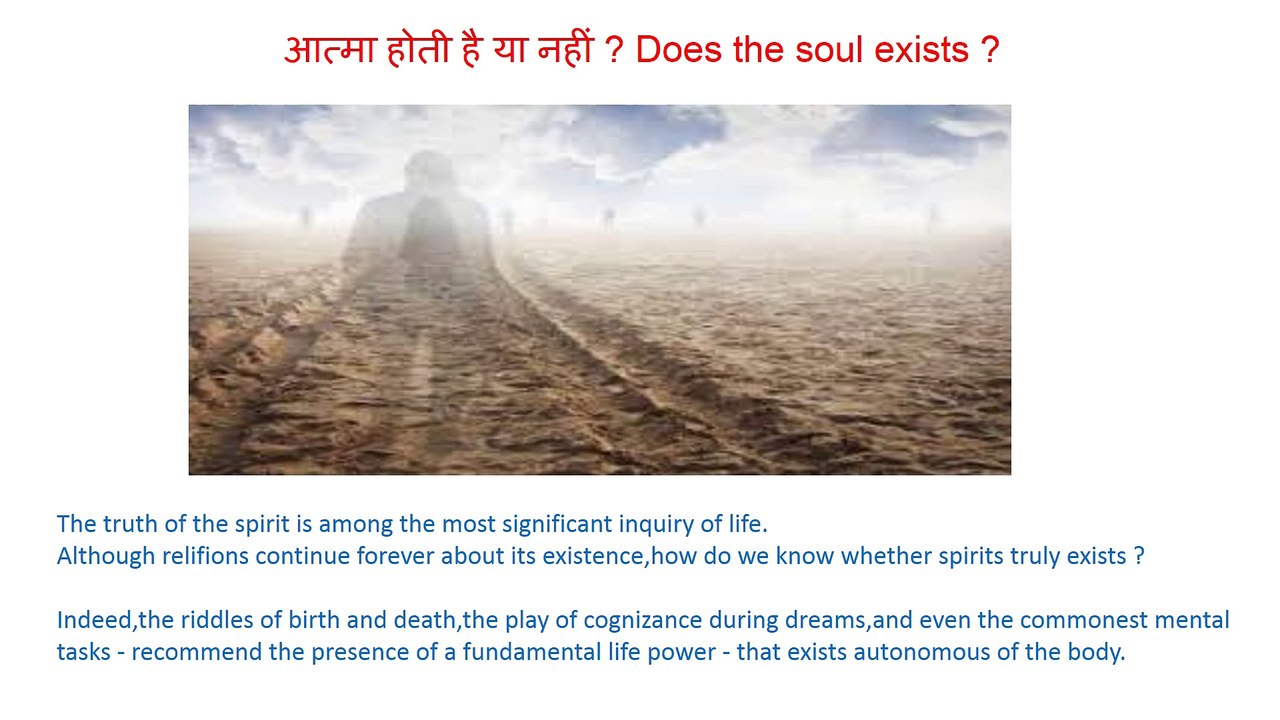 आत्मा होती है या नहीं ? Does the soul exists ?

The truth of the spirit is among the most significant inquiry of life.
Although relifions continue forever about its existence,how do we know whether spirits truly exists ?

Indeed,the riddles of birth and death,the play of cognizance during dreams,and even the commonest mental tasks - recommend the presence of a fundamental life power - that exists autonomous of the body.